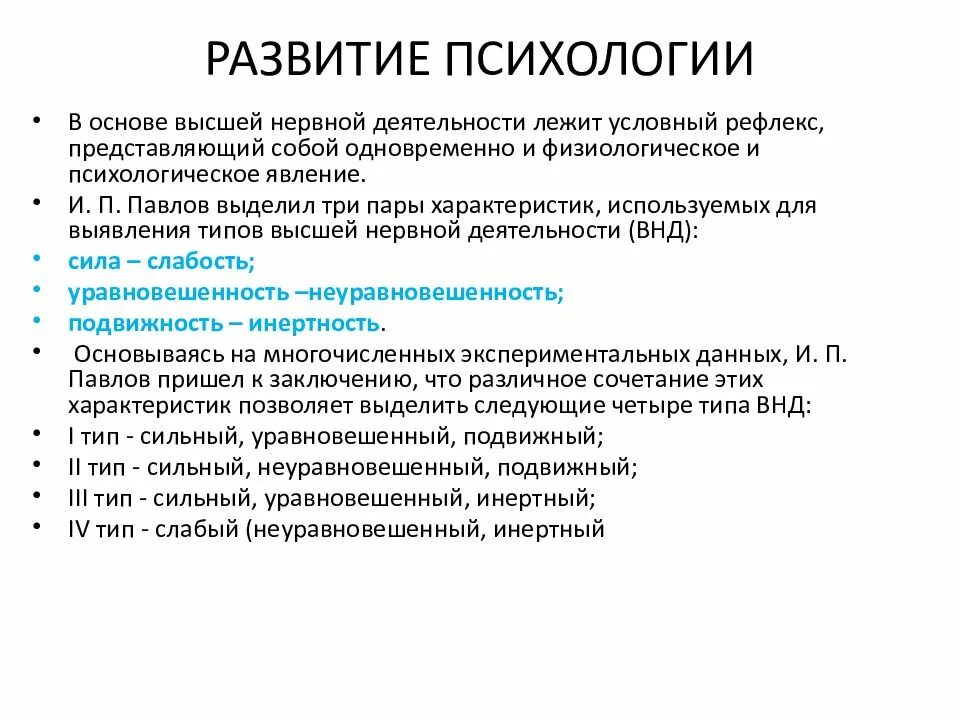 РАЗВИТИЕ ПСИХОЛОГИИ

• В основе высшей нервной деятельности лежит условный рефлекс, представляющий собой одновременно и физиологическое и психологическое явление.
• И. П. Павлов выделил три пары характеристик, используемых для выявления типов высшей нервной деятельности (ВНД):
• сила – слабость;
• уравновешенность –неуравновешенность;
• подвижность – инертность.
• Основываясь на многочисленных экспериментальных данных, И. П. Павлов пришел к заключению, что различное сочетание этих характеристик позволяет выделить следующие четыре типа ВНД:
• I тип - сильный, уравновешенный, подвижный;
• II тип - сильный, неуравновешенный, подвижный;
• III тип - сильный, уравновешенный, инертный;
• IV тип - слабый (неуравновешенный, инертный